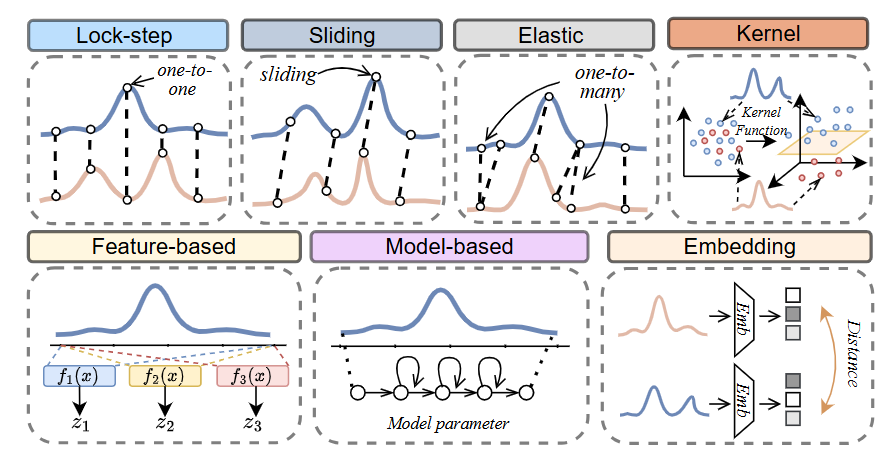 Lock-step

one-to-one

Sliding

sliding

Elastic

one-to-many

Kernel

Kernel Function

Feature-based

$f_1(x)$ $f_2(x)$ $f_3(x)$

$z_1$ $z_2$ $z_3$

Model-based

Model parameter

Embedding

Emb

Emb

Distance